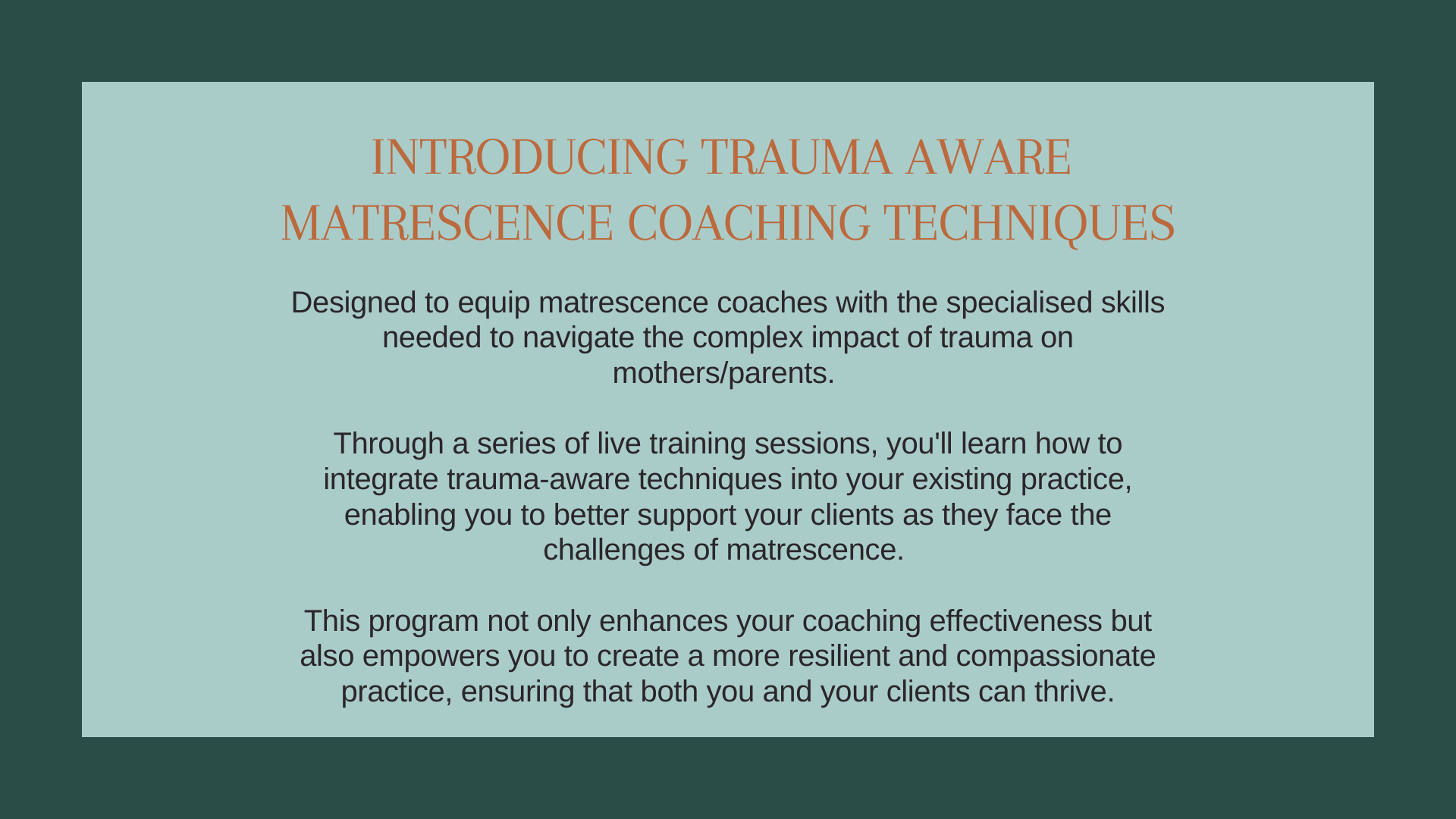 INTRODUCING TRAUMA AWARE MATRESCENCE COACHING TECHNIQUES

Designed to equip matrescence coaches with the specialised skills needed to navigate the complex impact of trauma on mothers/parents.

Through a series of live training sessions, you'll learn how to integrate trauma-aware techniques into your existing practice, enabling you to better support your clients as they face the challenges of matrescence.

This program not only enhances your coaching effectiveness but also empowers you to create a more resilient and compassionate practice, ensuring that both you and your clients can thrive.